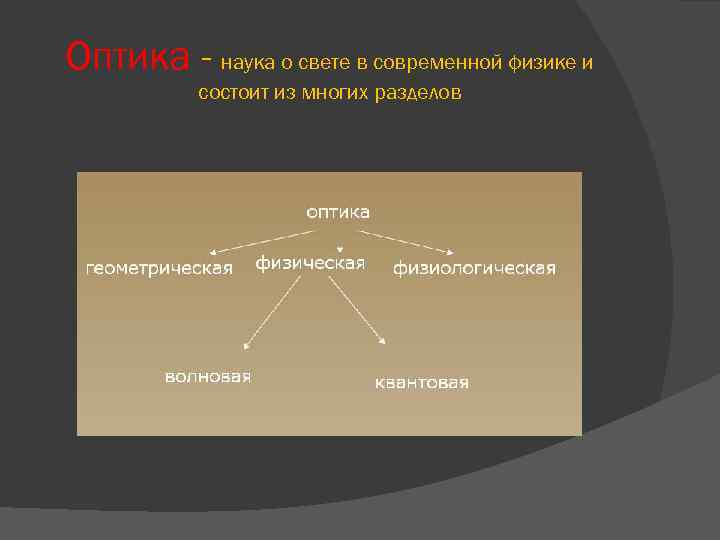 Оптика - наука о свете в современной физике и состоит из многих разделов

оптика

геометрическая

физическая

физиологическая

волновая

квантовая